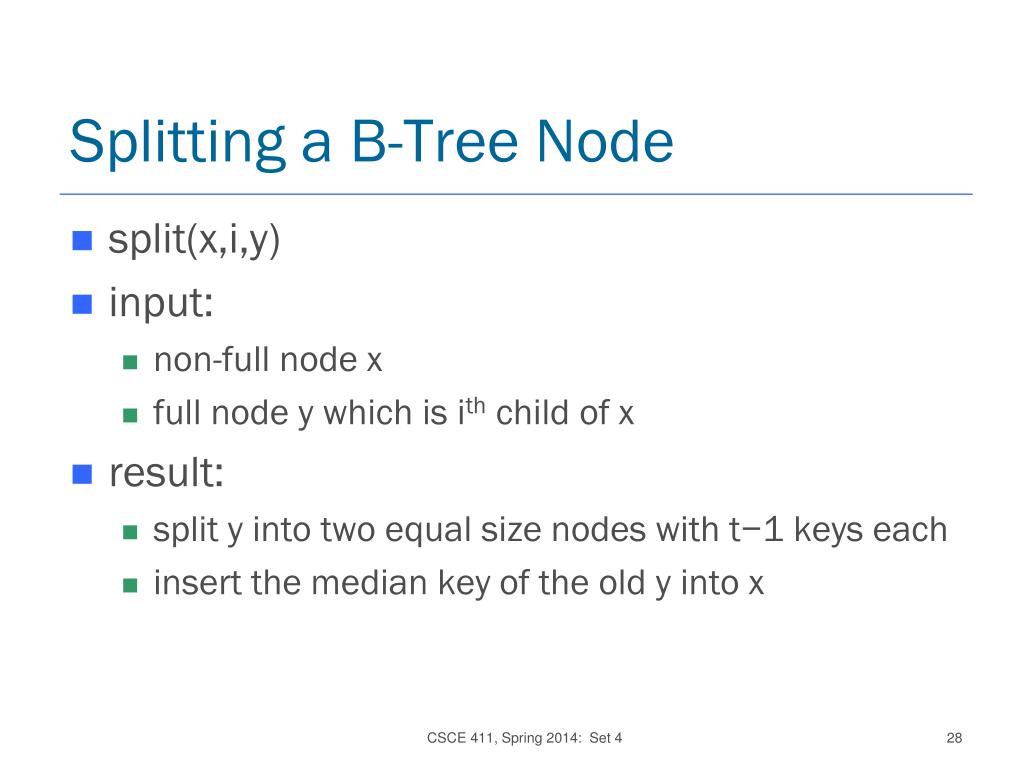 Splitting a B-Tree Node

- split(x,i,y)
- input:
  - non-full node x
  - full node y which is $i^{th}$ child of x
- result:
  - split y into two equal size nodes with t−1 keys each
  - insert the median key of the old y into x

CSCE 411, Spring 2014: Set 4

28